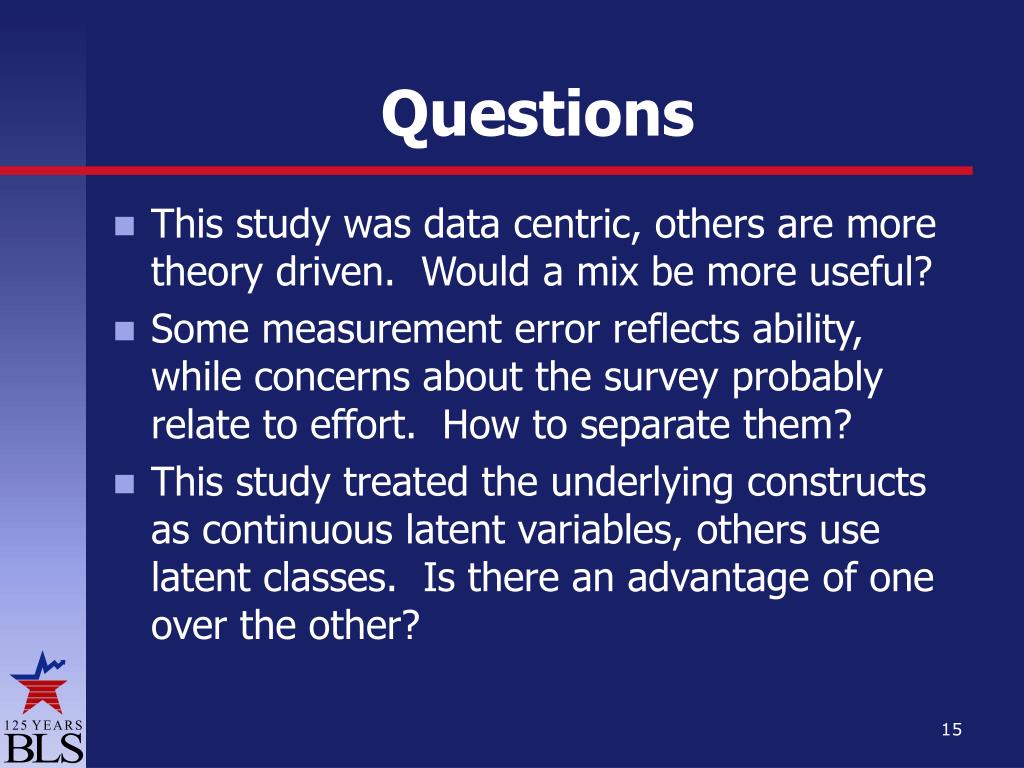 Questions

This study was data centric, others are more theory driven.  Would a mix be more useful?

Some measurement error reflects ability, while concerns about the survey probably relate to effort.  How to separate them?

This study treated the underlying constructs as continuous latent variables, others use latent classes.  Is there an advantage of one over the other?

125 YEARS
BLS

15